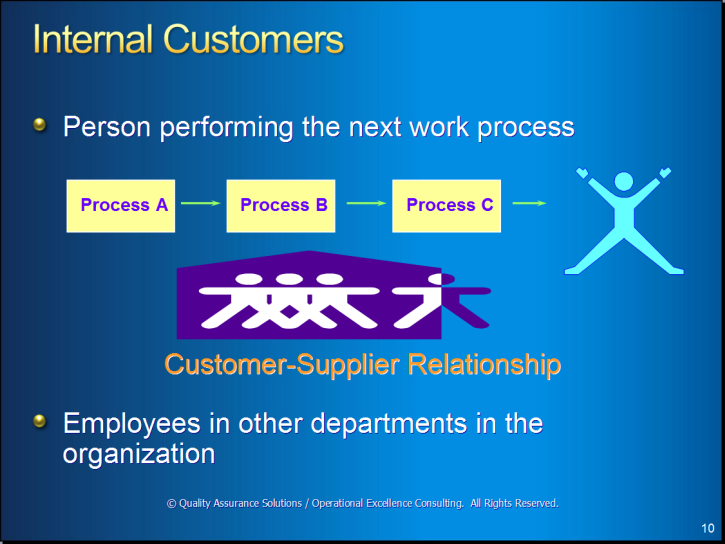 Internal Customers

Person performing the next work process

Process A

Process B

Process C

Customer-Supplier Relationship

Employees in other departments in the organization

© Quality Assurance Solutions / Operational Excellence Consulting. All Rights Reserved.

10